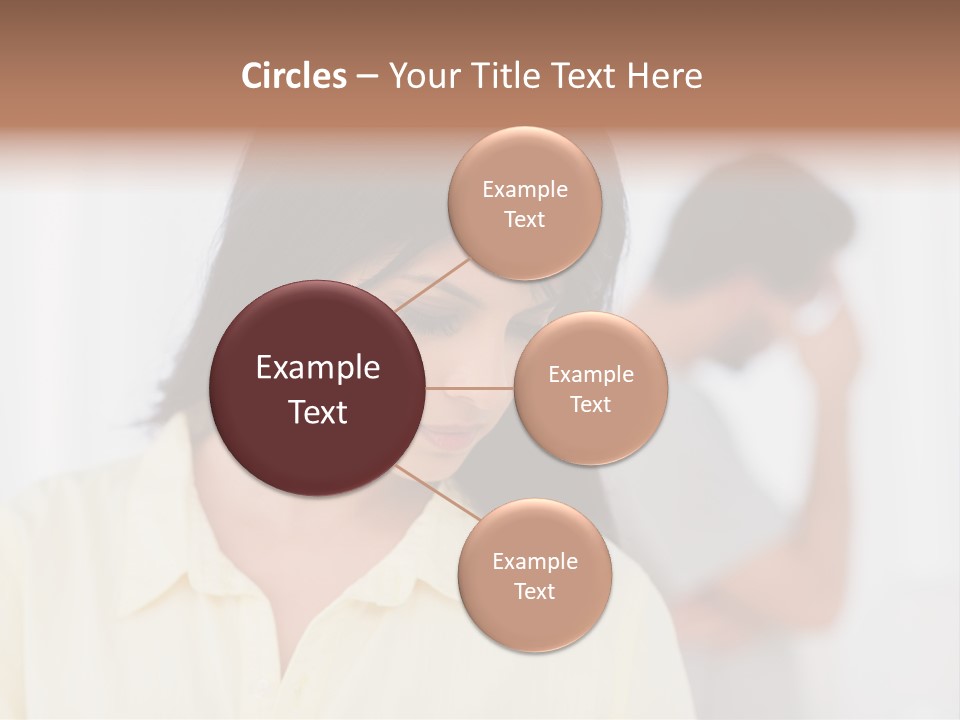 Circles – Your Title Text Here

Example Text

Example Text

Example Text

Example Text